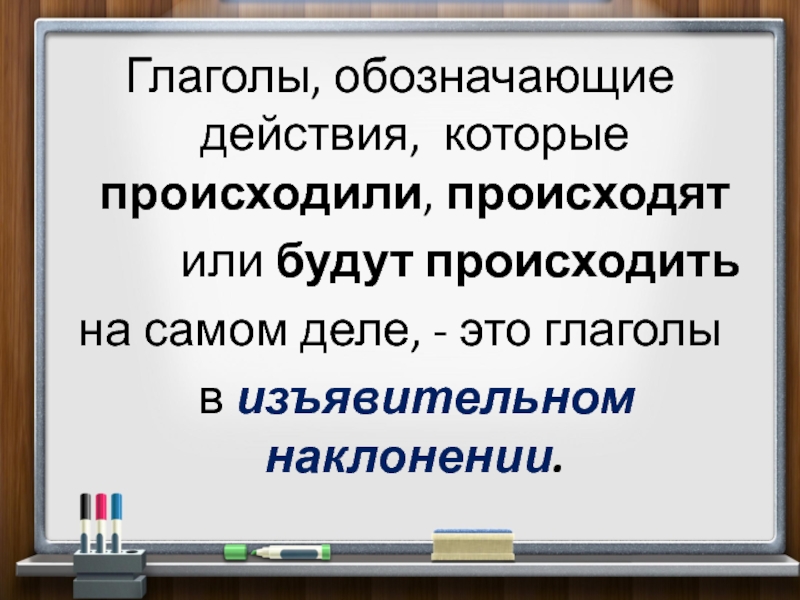 Глаголы, обозначающие действия, которые происходили, происходят или будут происходить на самом деле, - это глаголы в изъявительном наклонении.